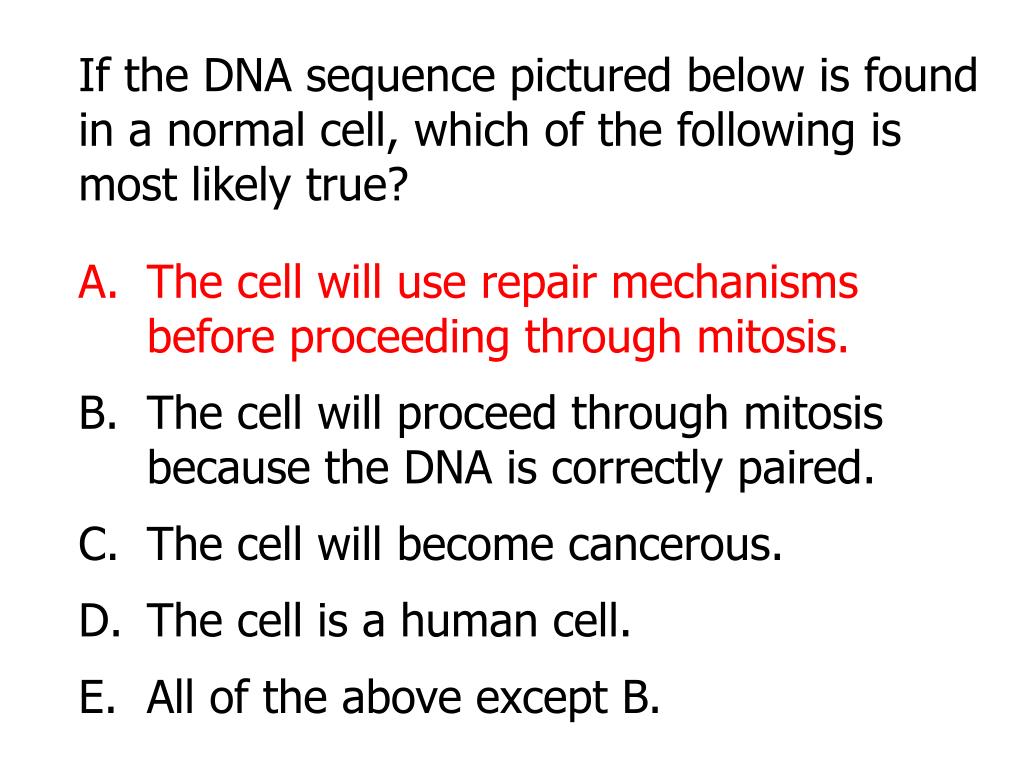 If the DNA sequence pictured below is found in a normal cell, which of the following is most likely true?

A. The cell will use repair mechanisms before proceeding through mitosis.

B. The cell will proceed through mitosis because the DNA is correctly paired.

C. The cell will become cancerous.

D. The cell is a human cell.

E. All of the above except B.